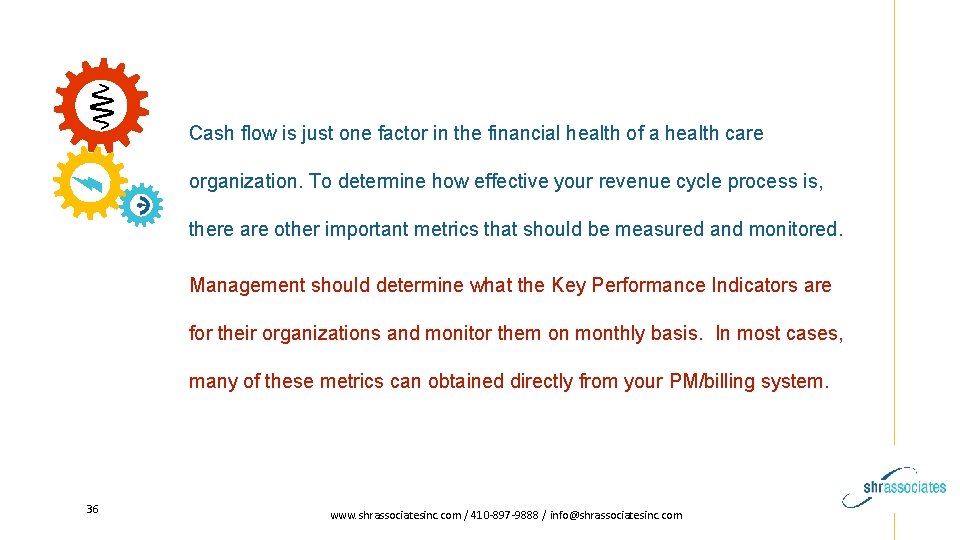 Cash flow is just one factor in the financial health of a health care organization. To determine how effective your revenue cycle process is, there are other important metrics that should be measured and monitored.

Management should determine what the Key Performance Indicators are for their organizations and monitor them on monthly basis. In most cases, many of these metrics can obtained directly from your PM/billing system.

36

www.shrassociatesinc.com / 410-897-9888 / info@shrassociatesinc.com

shrassociates